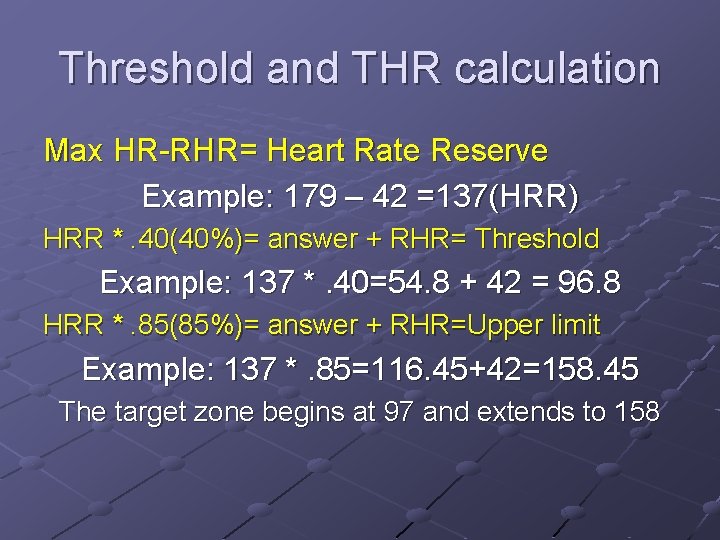 Threshold and THR calculation

Max HR-RHR= Heart Rate Reserve

Example: 179 – 42 =137(HRR)

HRR * .40(40%)= answer + RHR= Threshold

Example: 137 * .40=54.8 + 42 = 96.8

HRR * .85(85%)= answer + RHR=Upper limit

Example: 137 * .85=116.45+42=158.45

The target zone begins at 97 and extends to 158